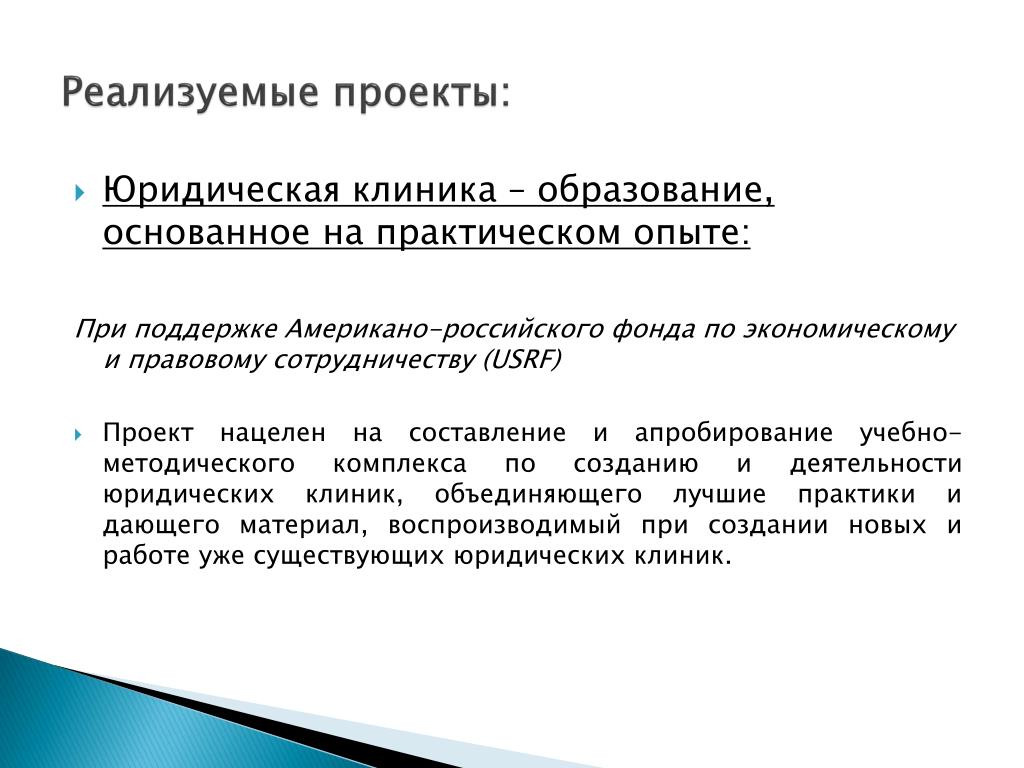 Реализуемые проекты:

Юридическая клиника – образование, основанное на практическом опыте:

При поддержке Американо-российского фонда по экономическому и правовому сотрудничеству (USRF)

Проект нацелен на составление и апробирование учебно-методического комплекса по созданию и деятельности юридических клиник, объединяющего лучшие практики и дающего материал, воспроизводимый при создании новых и работе уже существующих юридических клиник.